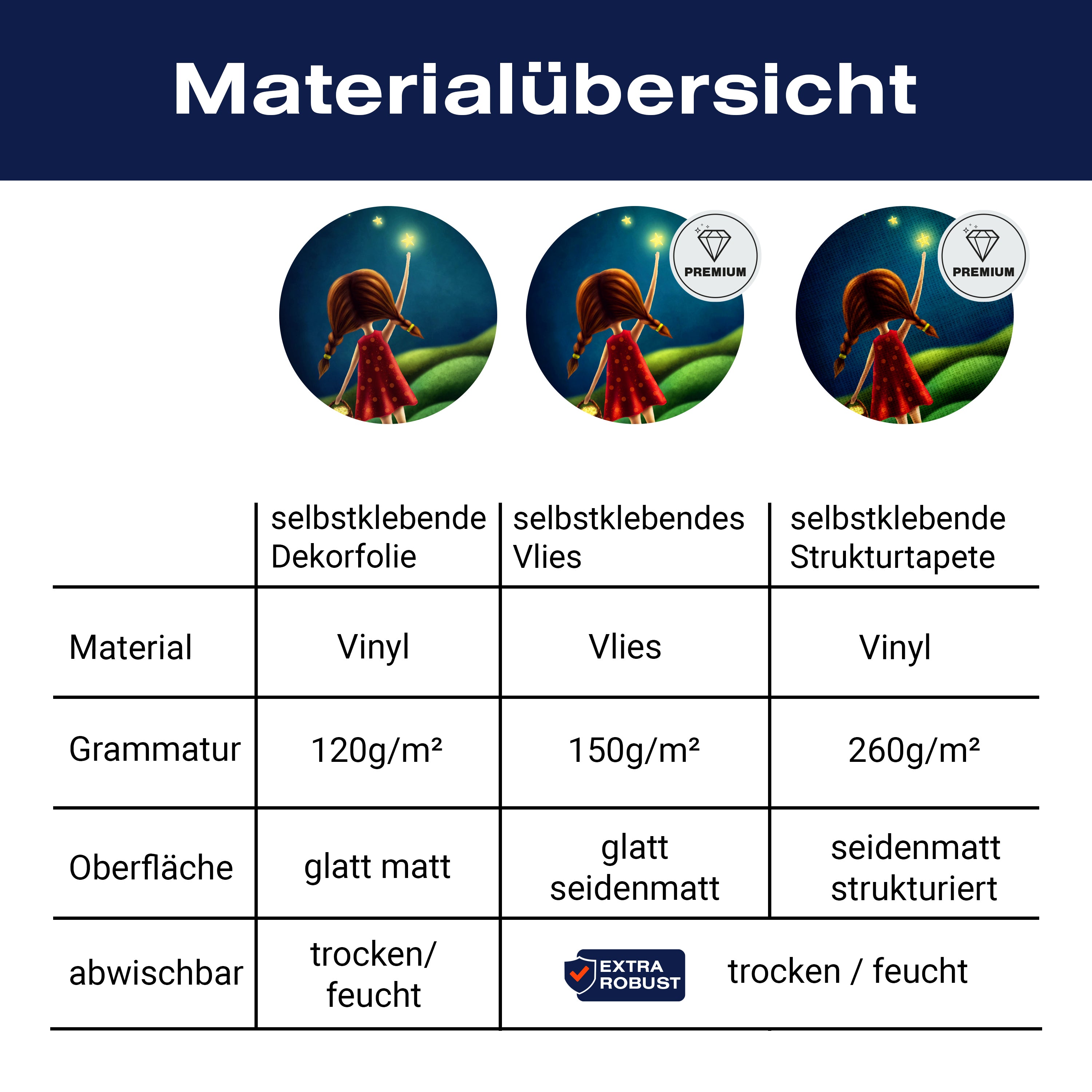 Materialübersicht

PREMIUM

PREMIUM

| | selbstklebende Dekorfolie | selbstklebendes Vlies | selbstklebende Strukturtapete |
|---|---|---|---|
| Material | Vinyl | Vlies | Vinyl |
| Grammatur | 120g/m² | 150g/m² | 260g/m² |
| Oberfläche | glatt matt | glatt seidenmatt | seidenmatt strukturiert |
| abwischbar | trocken/ feucht | EXTRA ROBUST trocken / feucht | |